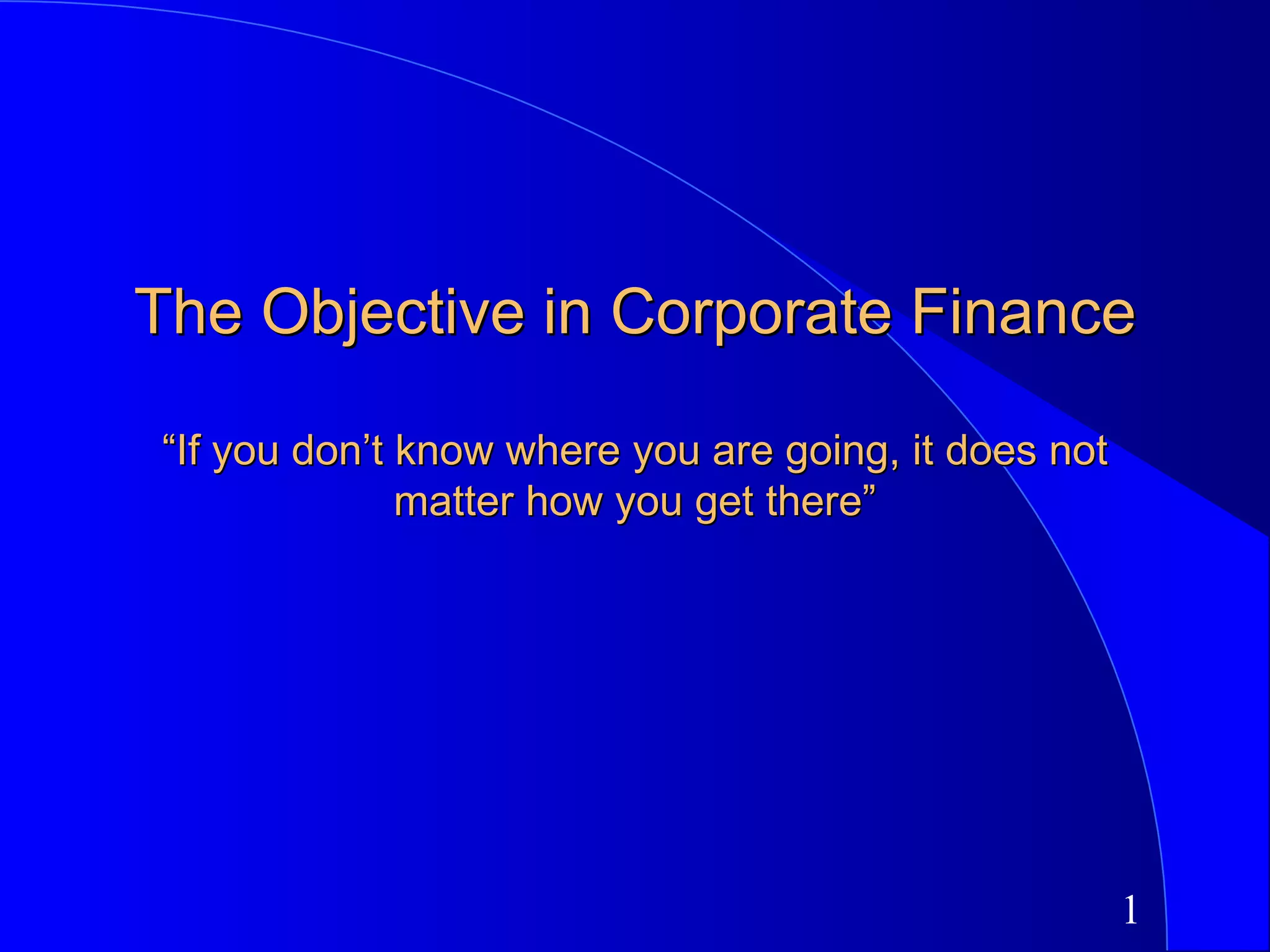 The Objective in Corporate Finance

“If you don’t know where you are going, it does not matter how you get there”

1